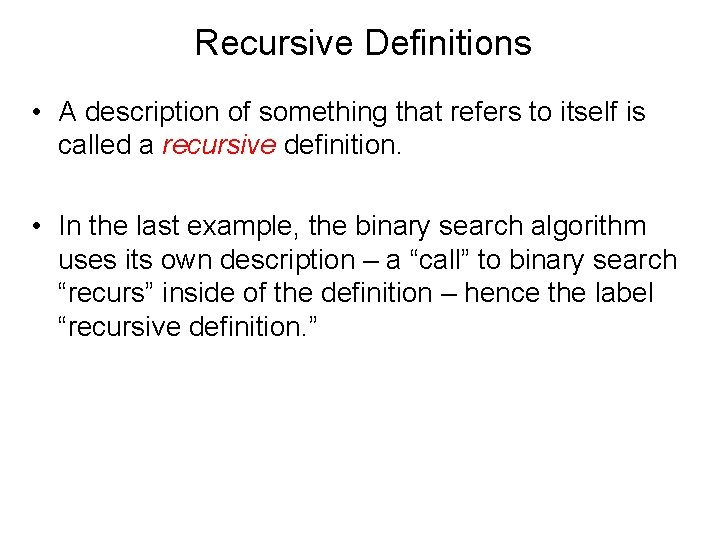 Recursive Definitions

• A description of something that refers to itself is called a recursive definition.

• In the last example, the binary search algorithm uses its own description – a “call” to binary search “recurs” inside of the definition – hence the label “recursive definition.”